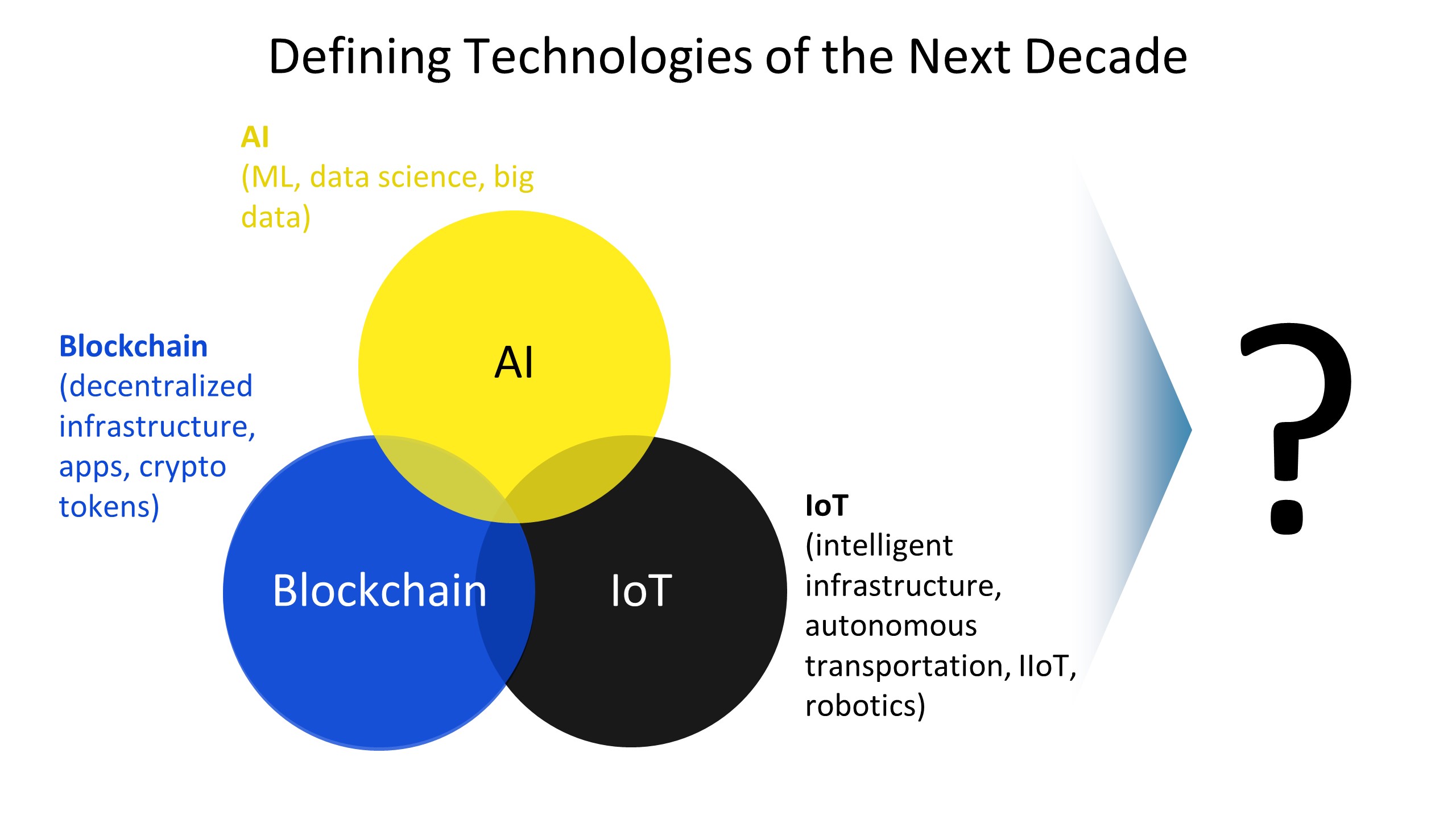 Defining Technologies of the Next Decade

AI
(ML, data science, big data)

Blockchain
(decentralized infrastructure, apps, crypto tokens)

AI

Blockchain

IoT

IoT
(intelligent infrastructure, autonomous transportation, IIoT, robotics)

?